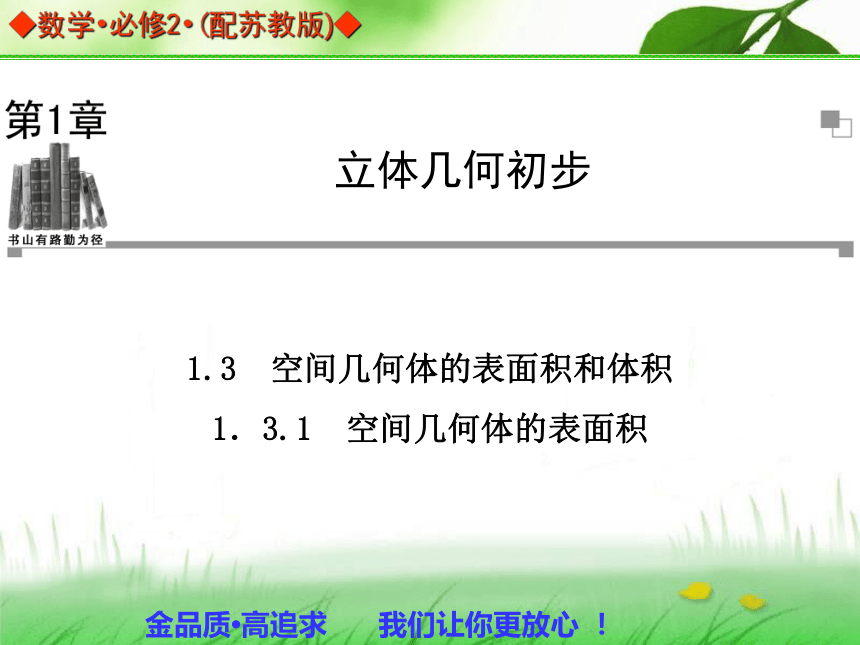 ◆数学•必修2•(配苏教版)◆

第1章

书山有路勤为径

立体几何初步

1.3 空间几何体的表面积和体积

1．3.1 空间几何体的表面积

金品质•高追求 我们让你更放心 ！